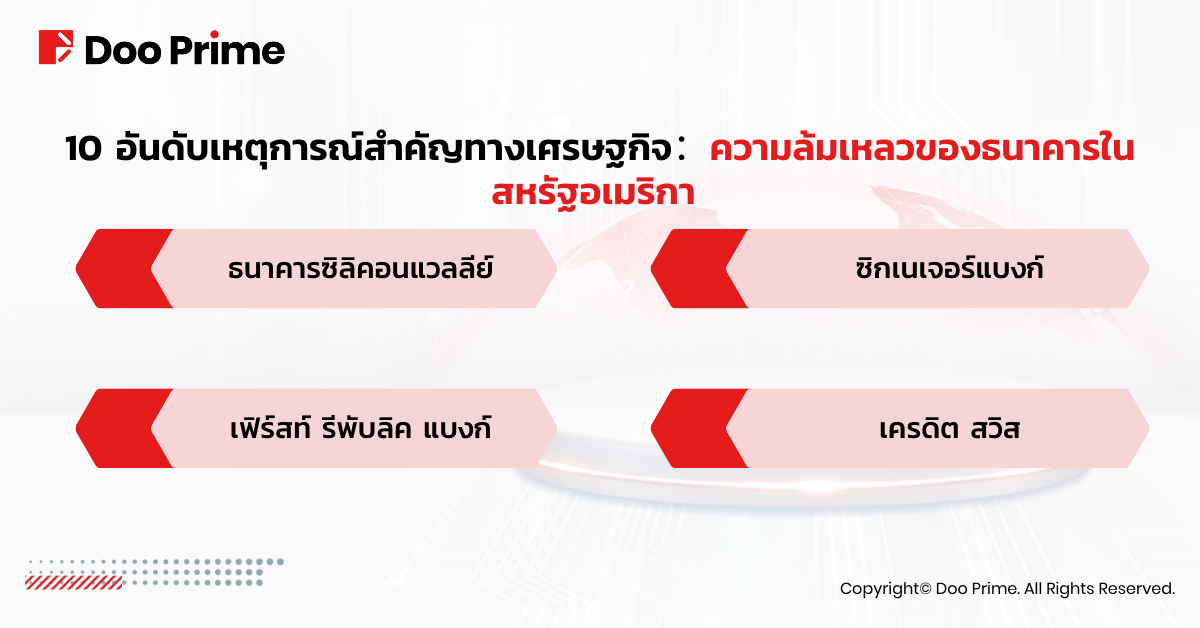 Doo Prime

10 อันดับเหตุการณ์สำคัญทางเศรษฐกิจ: ความล้มเหลวของธนาคารในสหรัฐอเมริกา

ธนาคารซิลิคอนแวลลีย์

ซิกเนเจอร์แบงก์

เฟิร์สท์ รีพับลิค แบงก์

เครดิต สวิส

Copyright© Doo Prime. All Rights Reserved.